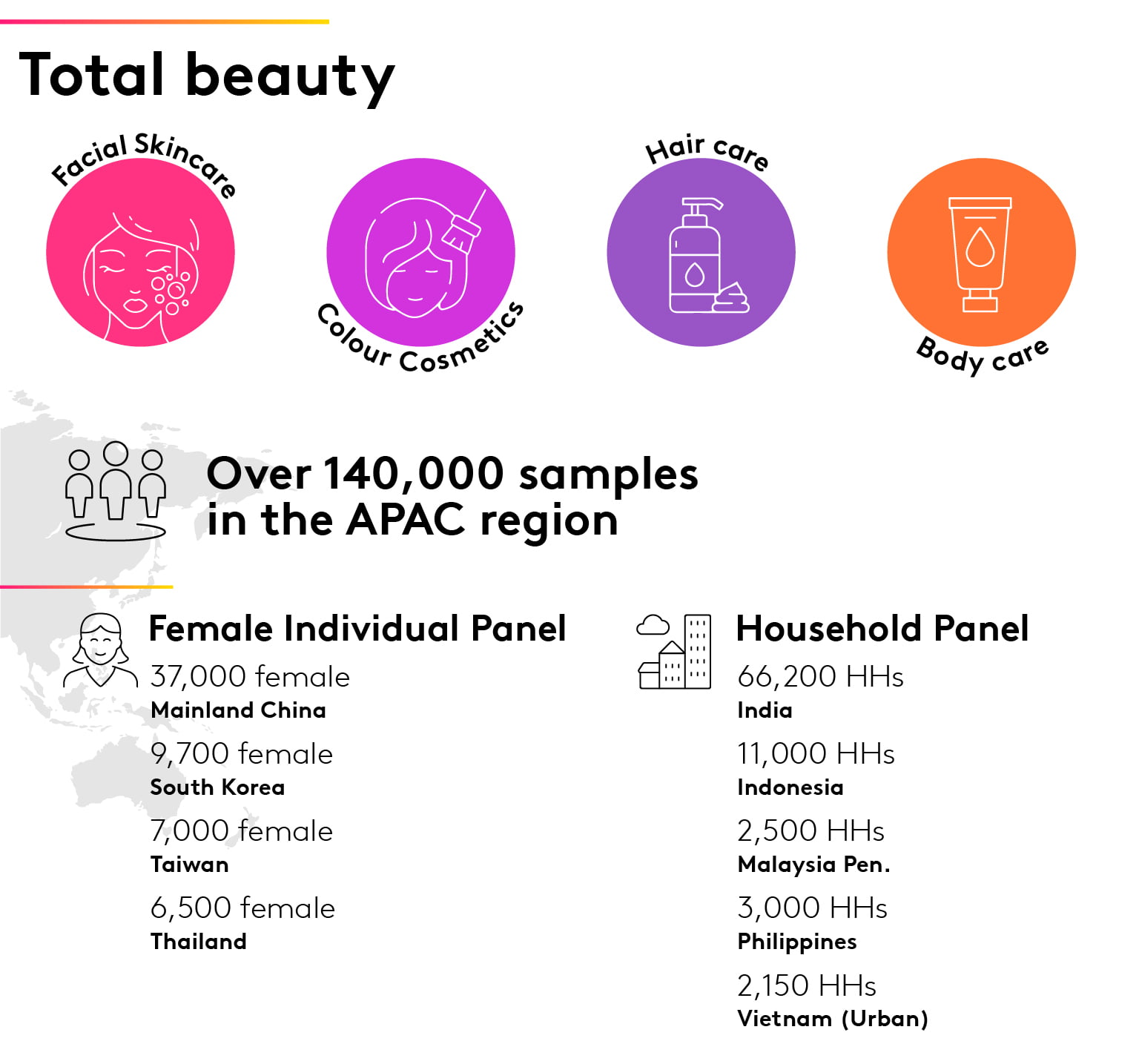 Total beauty

Facial Skincare

Colour Cosmetics

Hair care

Body care

Over 140,000 samples in the APAC region

Female Individual Panel

37,000 female
Mainland China

9,700 female
South Korea

7,000 female
Taiwan

6,500 female
Thailand

Household Panel

66,200 HHs
India

11,000 HHs
Indonesia

2,500 HHs
Malaysia Pen.

3,000 HHs
Philippines

2,150 HHs
Vietnam (Urban)